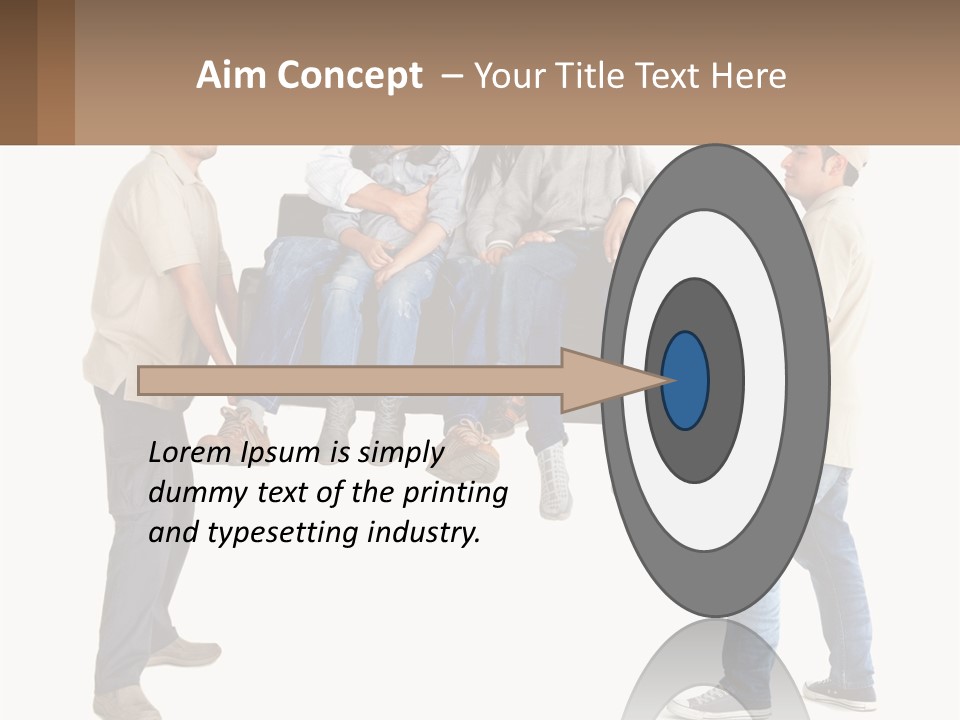 Aim Concept – Your Title Text Here

Lorem Ipsum is simply dummy text of the printing and typesetting industry.